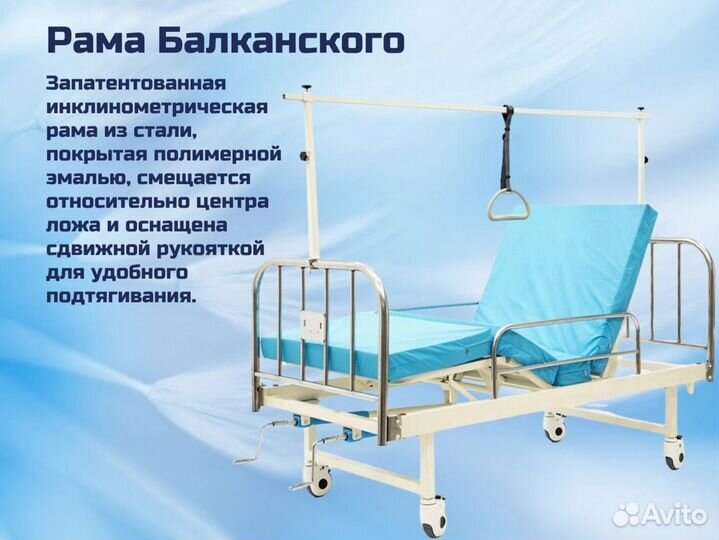 Рама Балканского

Запатентованная инклинометрическая рама из стали, покрытая полимерной эмалью, смещается относительно центра ложа и оснащена сдвижной рукояткой для удобного подтягивания.

Avito